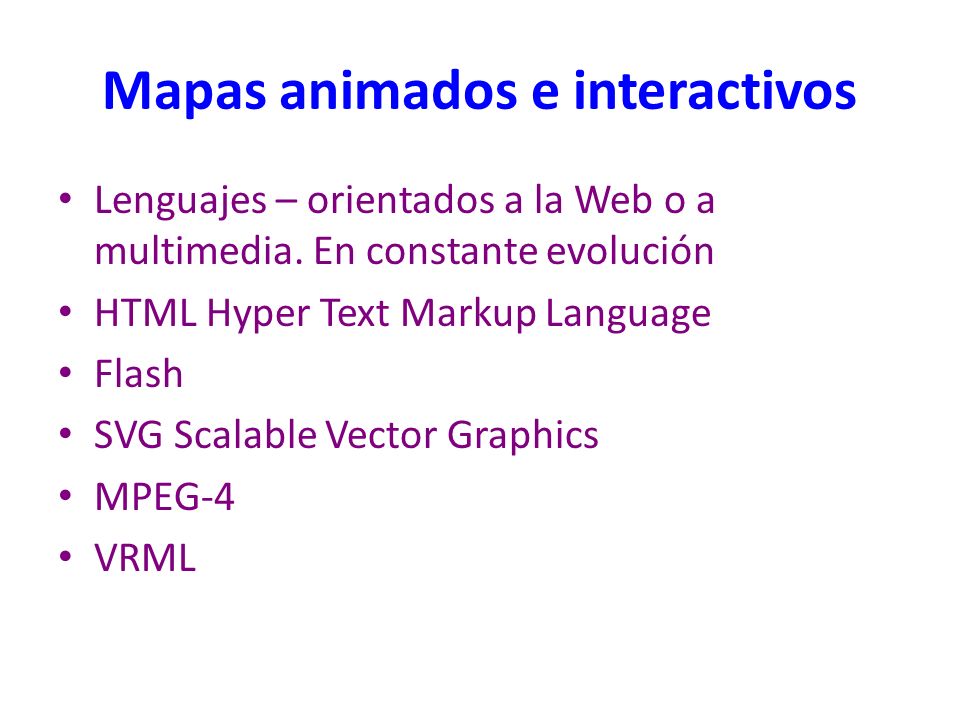 Mapas animados e interactivos

• Lenguajes – orientados a la Web o a multimedia. En constante evolución
• HTML Hyper Text Markup Language
• Flash
• SVG Scalable Vector Graphics
• MPEG-4
• VRML